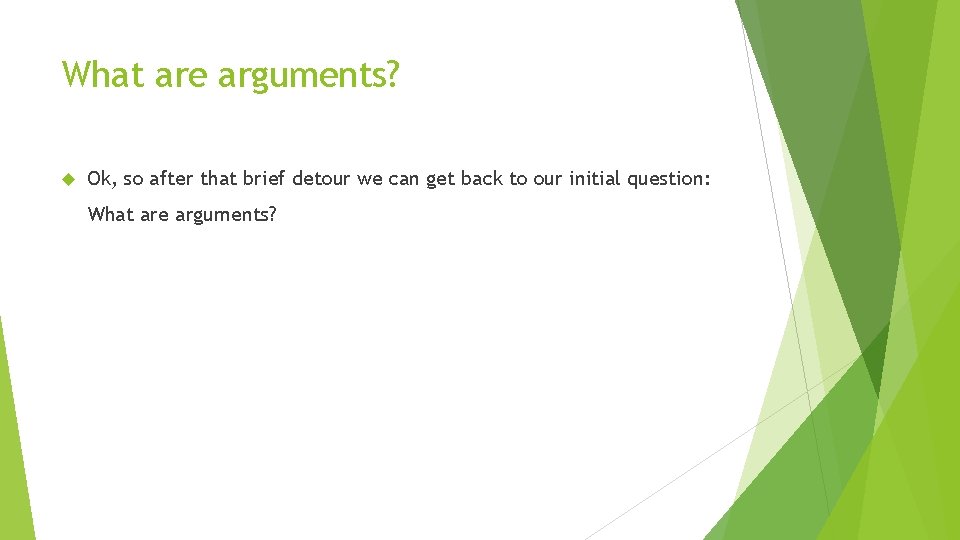 What are arguments?

Ok, so after that brief detour we can get back to our initial question: What are arguments?